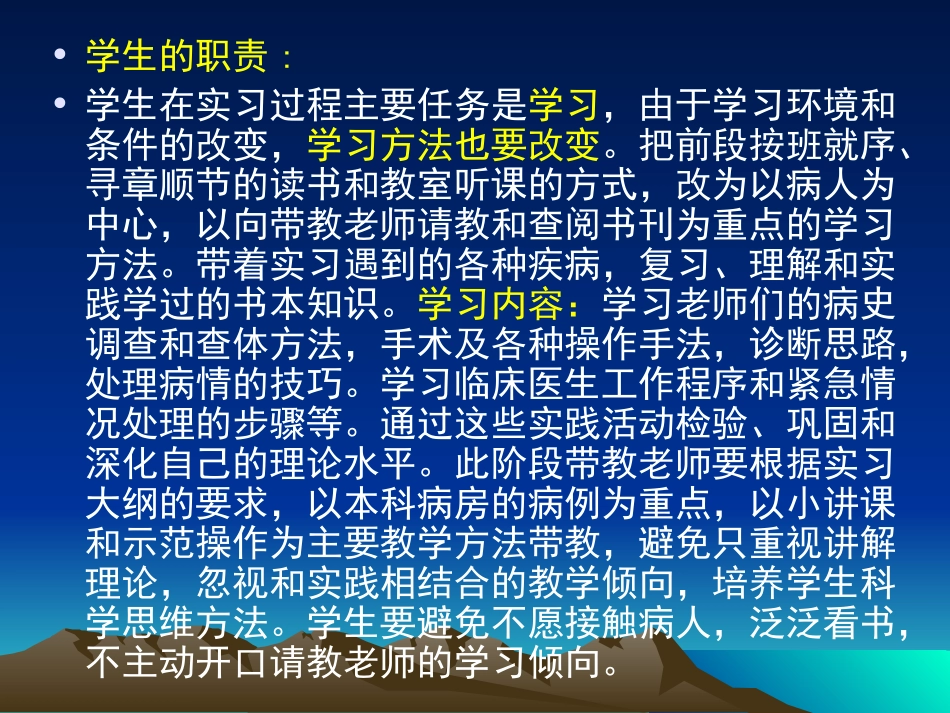 • 学生的职责：

• 学生在实习过程主要任务是学习，由于学习环境和条件的改变，学习方法也要改变。把前段按班就序、寻章顺节的读书和教室听课的方式，改为以病人为中心，以向带教老师请教和查阅书刊为重点的学习方法。带着实习遇到的各种疾病，复习、理解和实践学过的书本知识。学习内容：学习老师们的病史调查和查体方法，手术及各种操作手法，诊断思路，处理病情的技巧。学习临床医生工作程序和紧急情况处理的步骤等。通过这些实践活动检验、巩固和深化自己的理论水平。此阶段带教老师要根据实习大纲的要求，以本科病房的病例为重点，以小讲课和示范操作为主要教学方法带教，避免只重视讲解理论，忽视和实践相结合的教学倾向，培养学生科学思维方法。学生要避免不愿接触病人，泛泛看书，不主动开口请教老师的学习倾向。